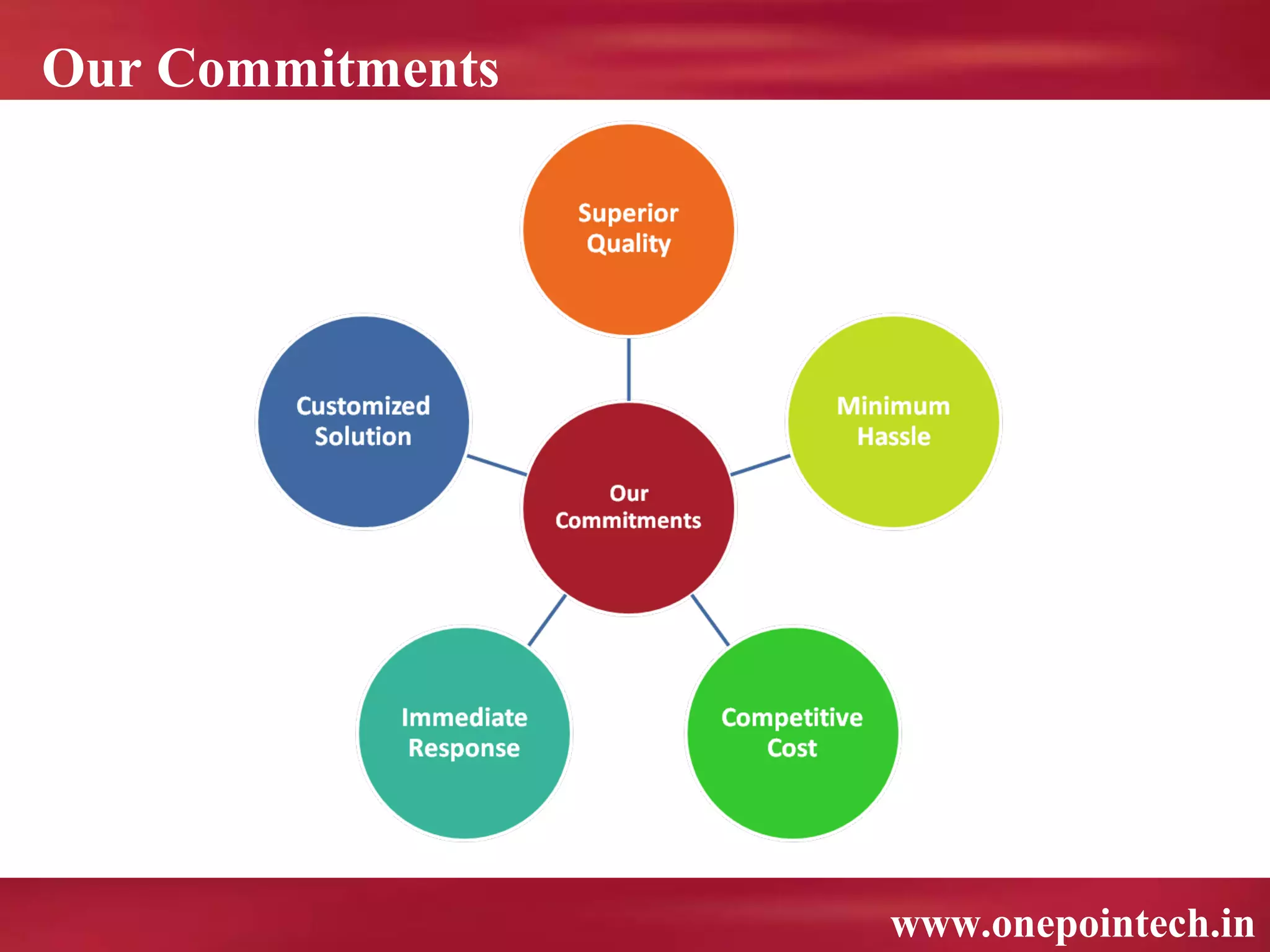 Our Commitments

Superior Quality

Customized Solution

Minimum Hassle

Our Commitments

Immediate Response

Competitive Cost

www.onepointech.in